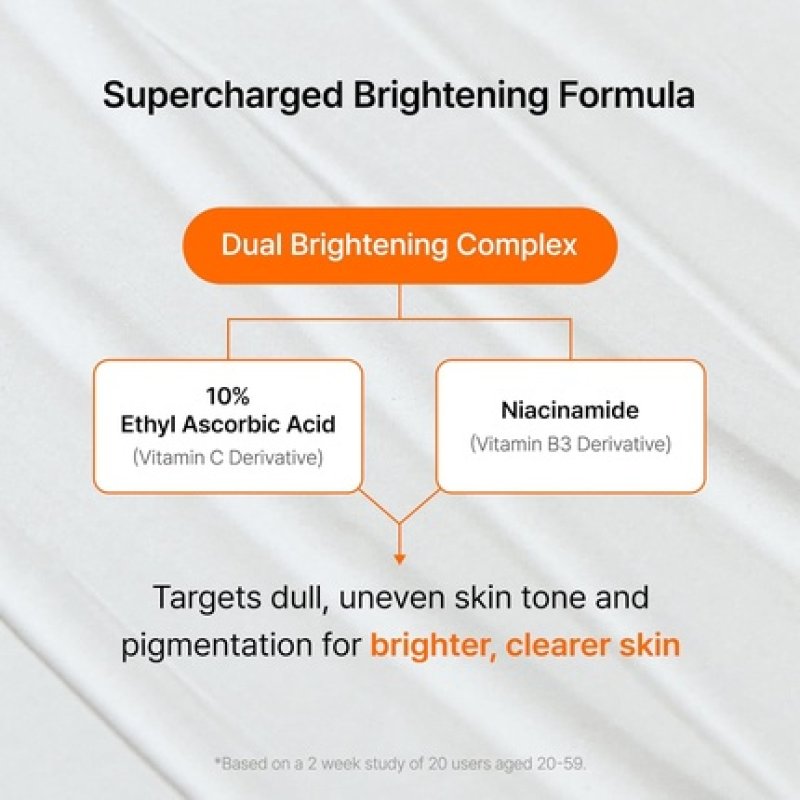 Supercharged Brightening Formula

Dual Brightening Complex

10%
Ethyl Ascorbic Acid
(Vitamin C Derivative)

Niacinamide
(Vitamin B3 Derivative)

Targets dull, uneven skin tone and pigmentation for brighter, clearer skin

*Based on a 2 week study of 20 users aged 20-59.